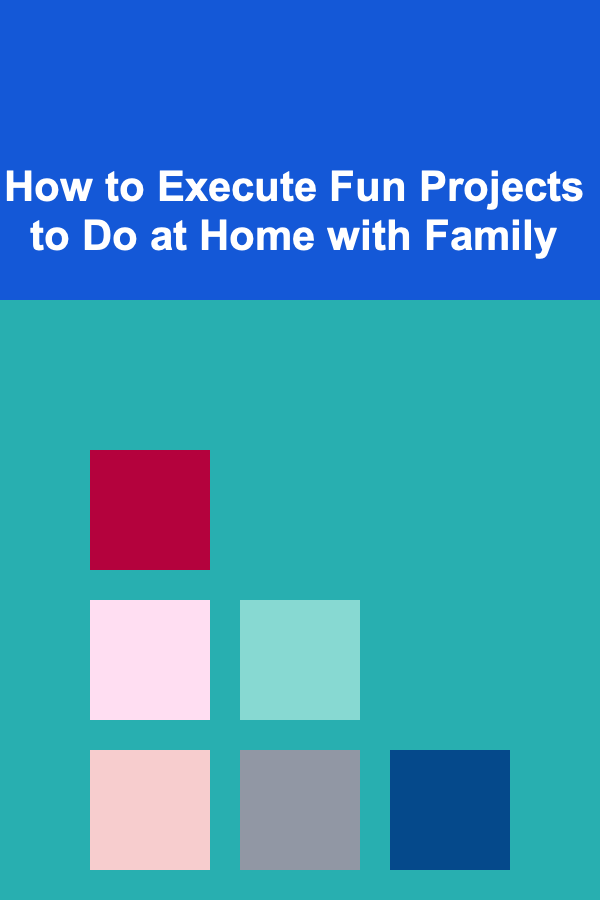 How to Execute Fun Projects to Do at Home with Family